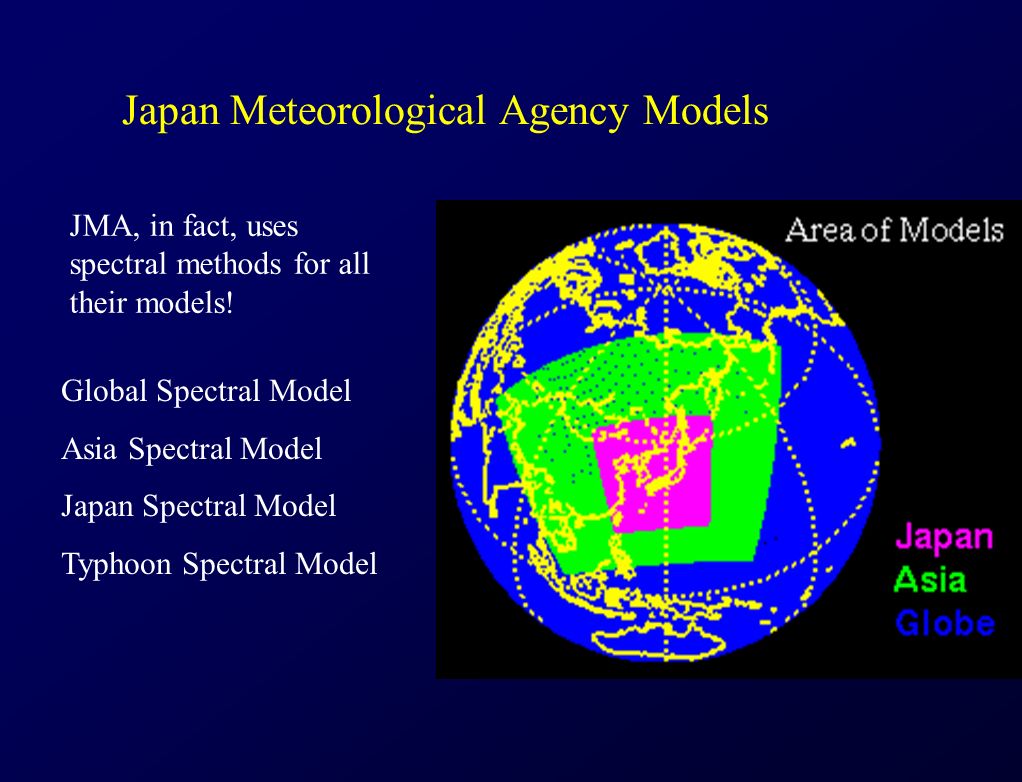 Japan Meteorological Agency Models

JMA, in fact, uses spectral methods for all their models!

Global Spectral Model

Asia Spectral Model

Japan Spectral Model

Typhoon Spectral Model

Area of Models

Japan
Asia
Globe